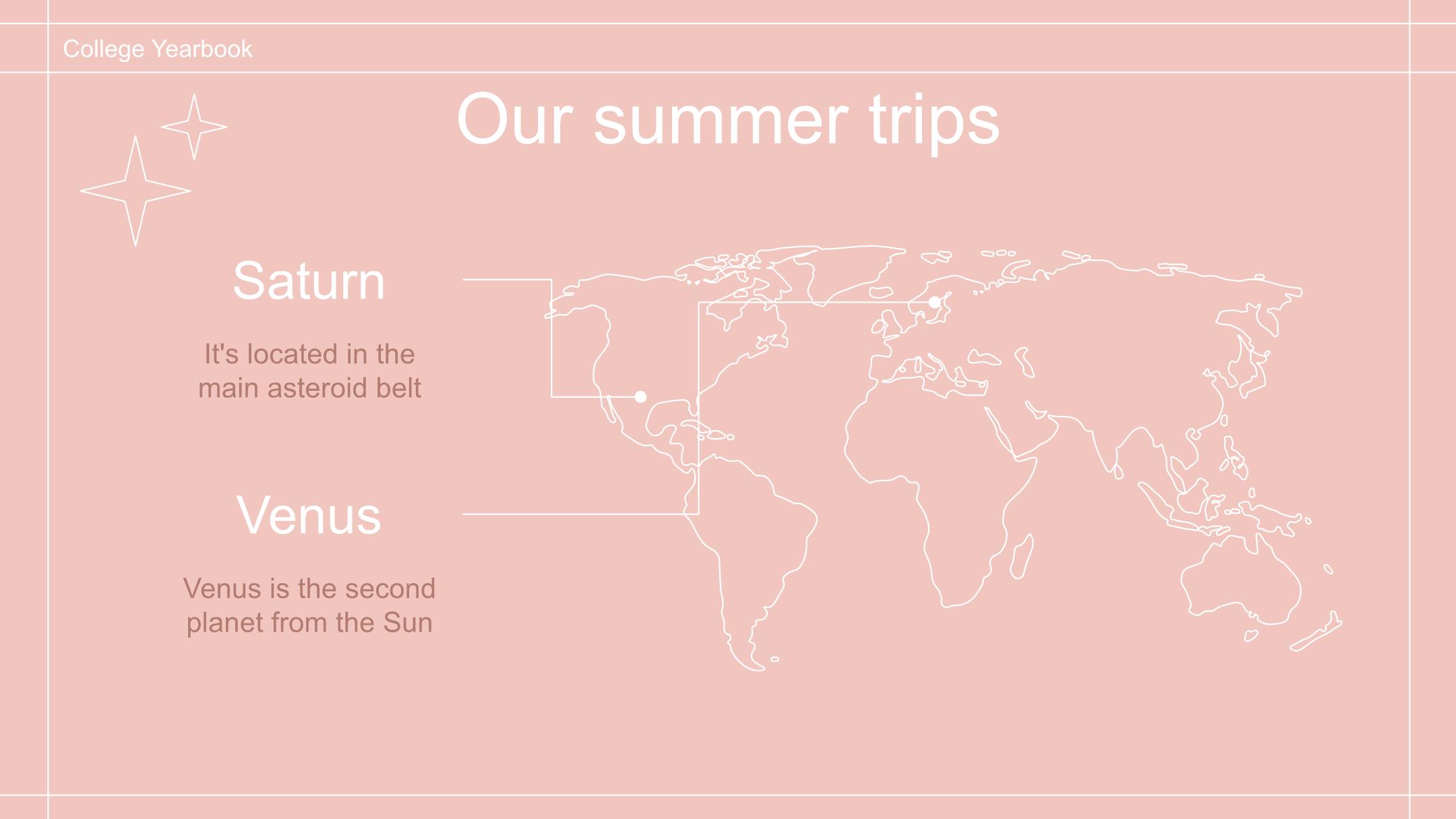 College Yearbook

Our summer trips

Saturn

It's located in the main asteroid belt

Venus

Venus is the second planet from the Sun